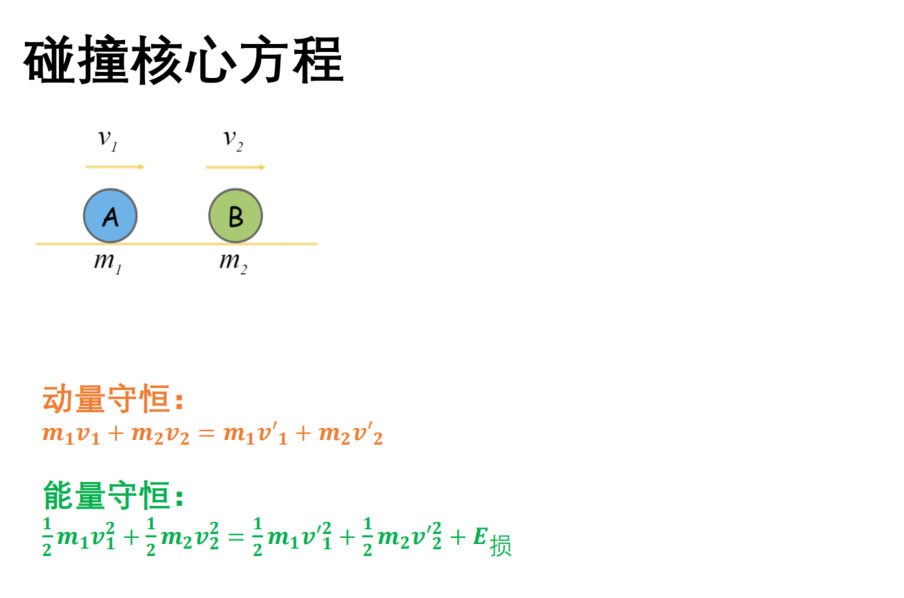 碰撞核心方程

$v_1$ $v_2$

A B

$m_1$ $m_2$

动量守恒：
$m_1v_1 + m_2v_2 = m_1v'_1 + m_2v'_2$

能量守恒：
$\frac{1}{2}m_1v_1^2 + \frac{1}{2}m_2v_2^2 = \frac{1}{2}m_1v'^2_1 + \frac{1}{2}m_2v'^2_2 + E_{损}$